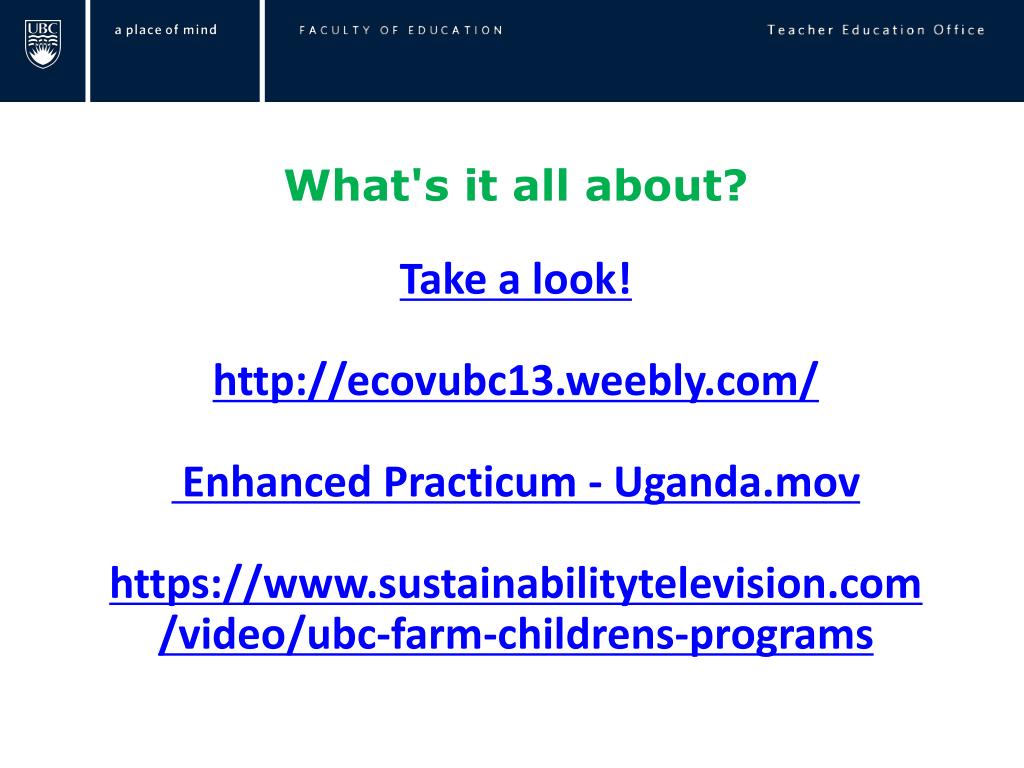 UBC

a place of mind

FACULTY OF EDUCATION

Teacher Education Office

What's it all about?

Take a look!

http://ecovubc13.weebly.com/

Enhanced Practicum - Uganda.mov

https://www.sustainabilitytelevision.com/video/ubc-farm-childrens-programs